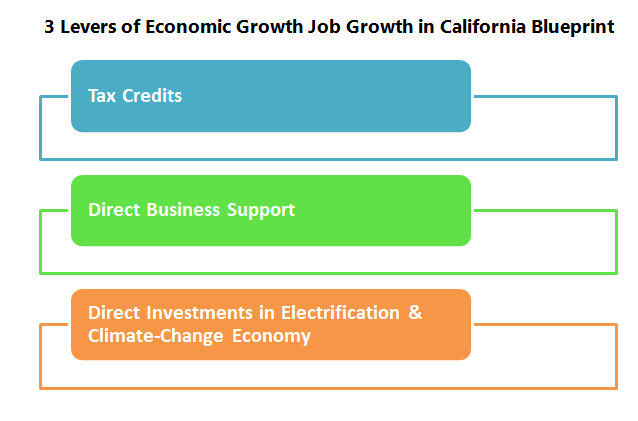 3 Levers of Economic Growth Job Growth in California Blueprint

Tax Credits

Direct Business Support

Direct Investments in Electrification & Climate-Change Economy